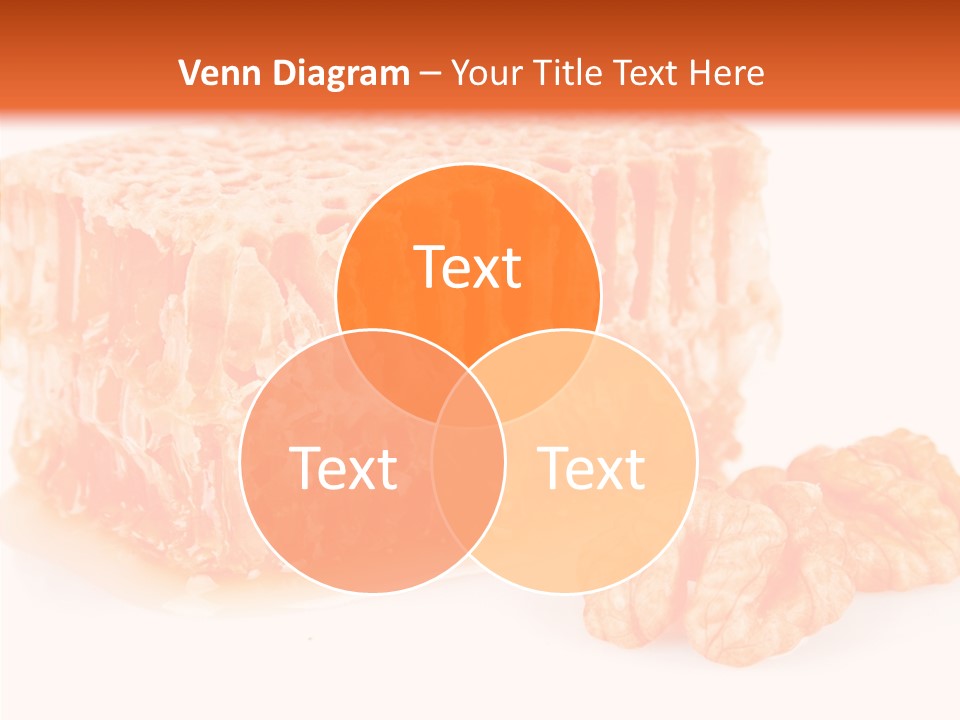 Venn Diagram – Your Title Text Here

Text

Text

Text